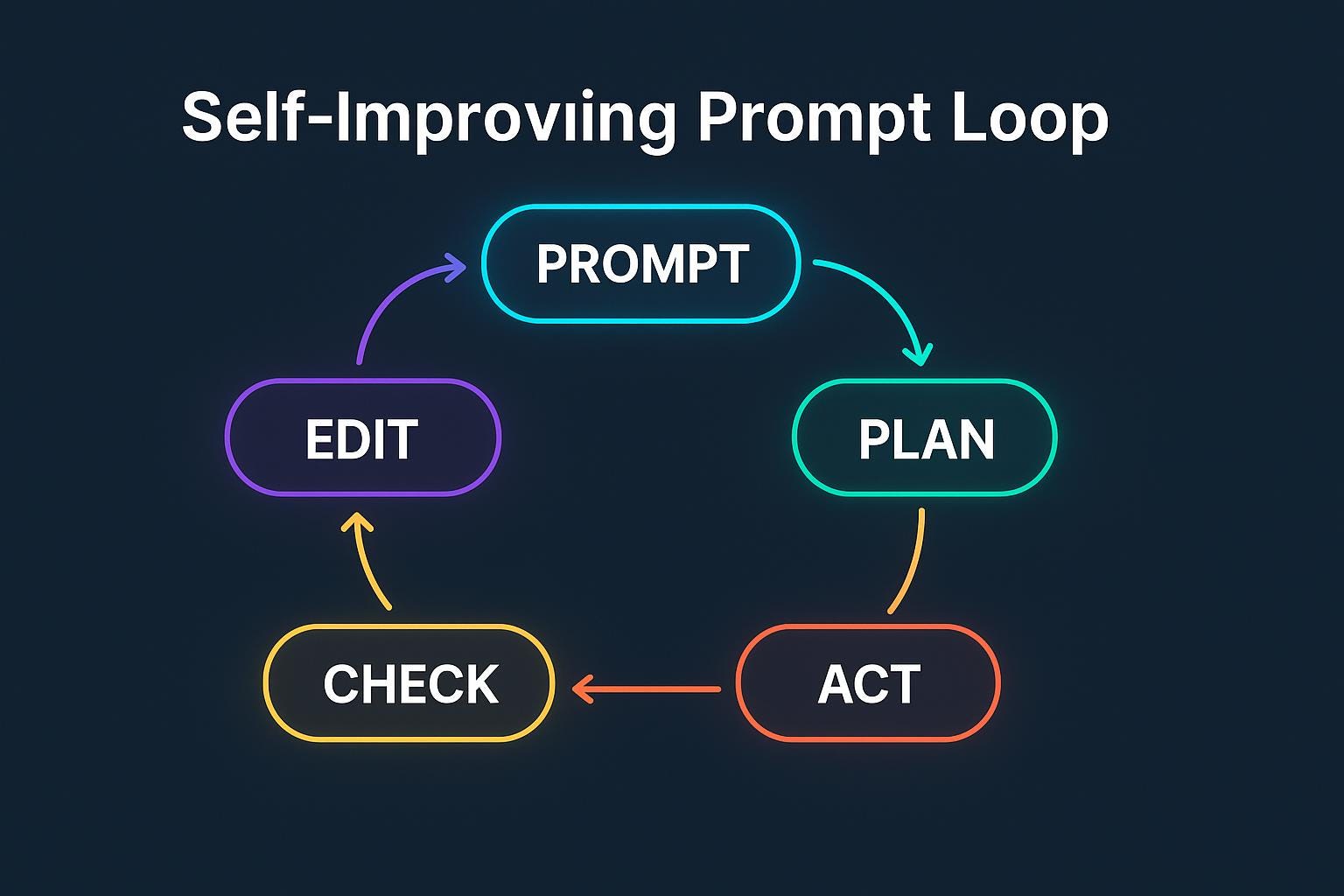 Self-Improvıing Prompt Loop

PROMPT

PLAN

ACT

CHECK

EDIT